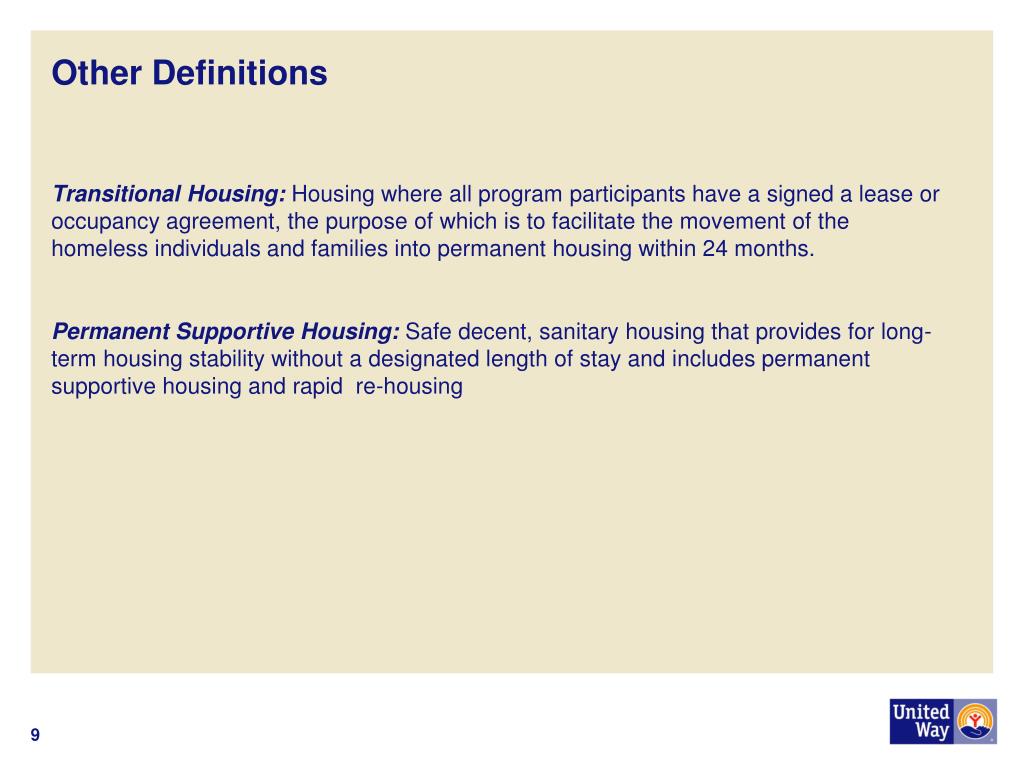 Other Definitions

Transitional Housing: Housing where all program participants have a signed a lease or occupancy agreement, the purpose of which is to facilitate the movement of the homeless individuals and families into permanent housing within 24 months.

Permanent Supportive Housing: Safe decent, sanitary housing that provides for long-term housing stability without a designated length of stay and includes permanent supportive housing and rapid re-housing

9

United Way